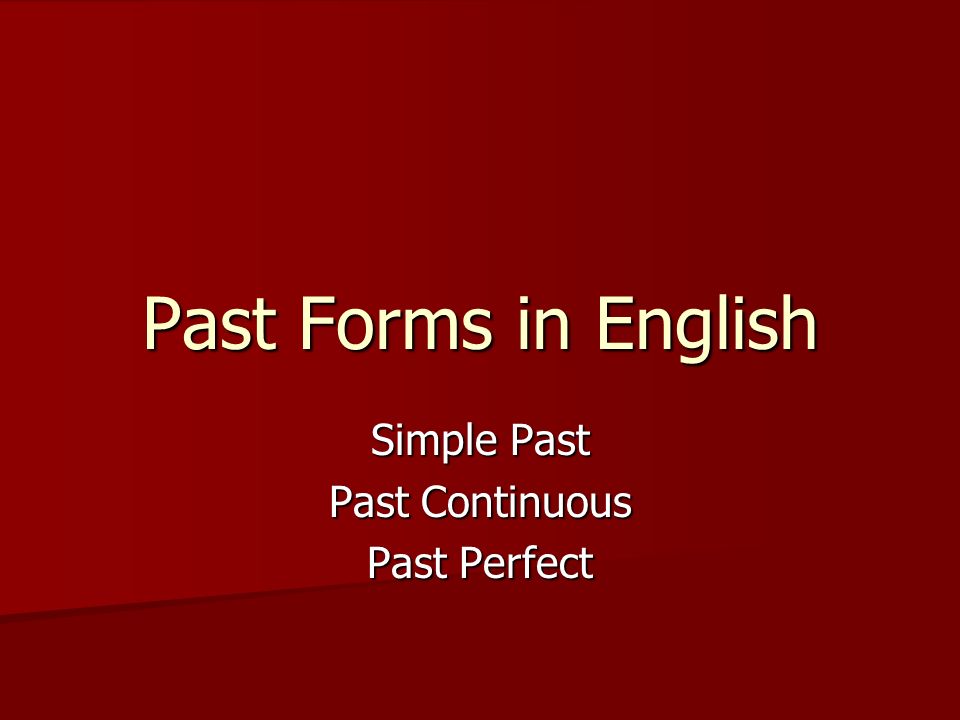 Past Forms in English

Simple Past
Past Continuous
Past Perfect